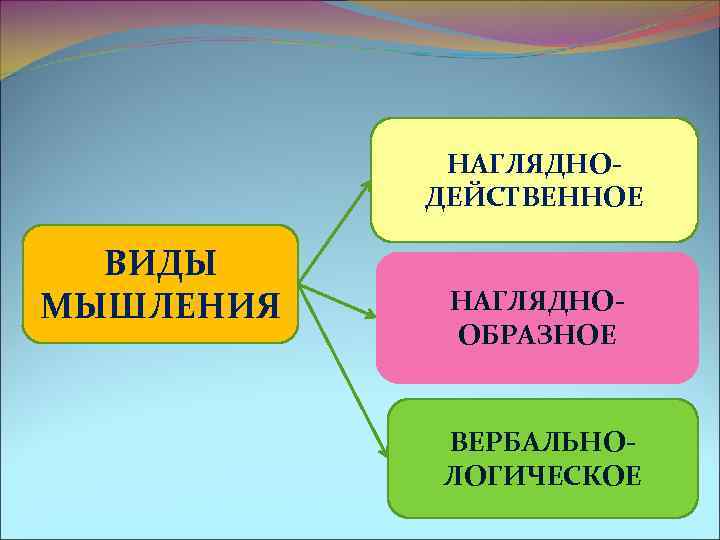 ВИДЫ МЫШЛЕНИЯ

НАГЛЯДНО-ДЕЙСТВЕННОЕ

НАГЛЯДНО-ОБРАЗНОЕ

ВЕРБАЛЬНО-ЛОГИЧЕСКОЕ